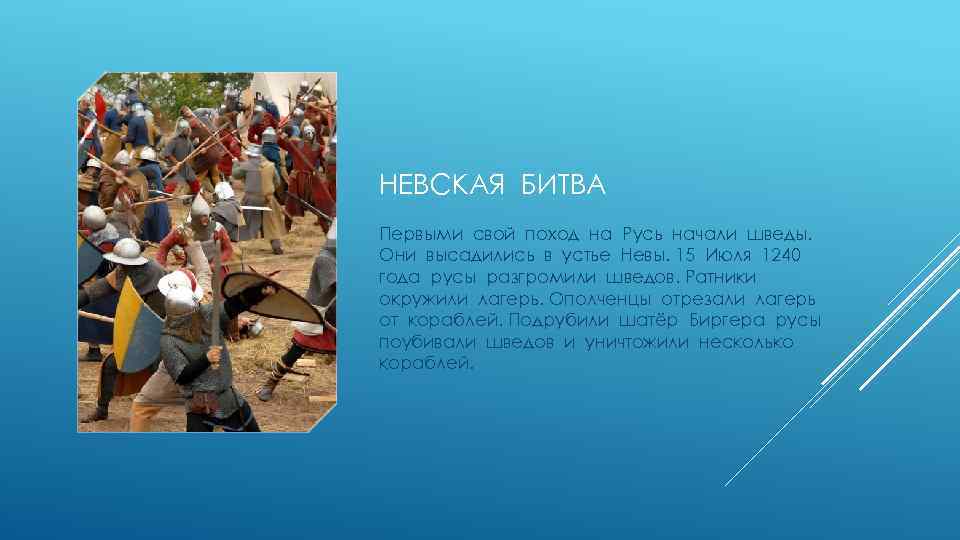 НЕВСКАЯ БИТВА

Первыми свой поход на Русь начали шведы. Они высадились в устье Невы. 15 Июля 1240 года русы разгромили шведов. Ратники окружили лагерь. Ополченцы отрезали лагерь от кораблей. Подрубили шатёр Биргера русы поубивали шведов и уничтожили несколько кораблей.